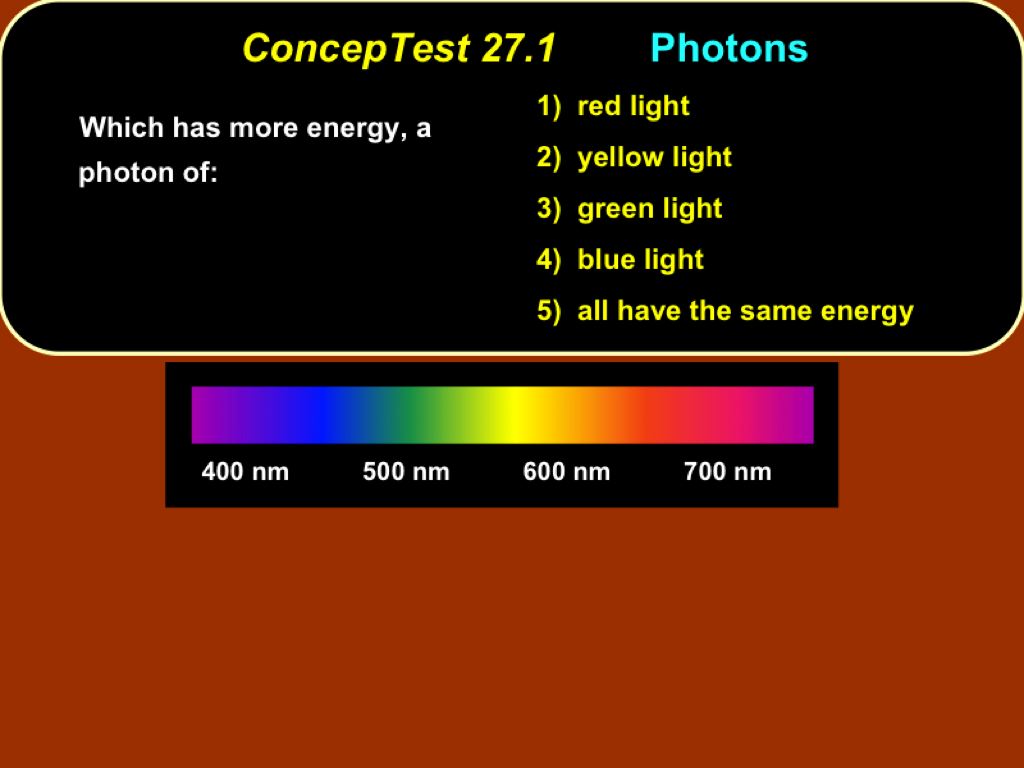 ConcepTest 27.1 Photons

Which has more energy, a photon of:

1) red light
2) yellow light
3) green light
4) blue light
5) all have the same energy

400 nm 500 nm 600 nm 700 nm